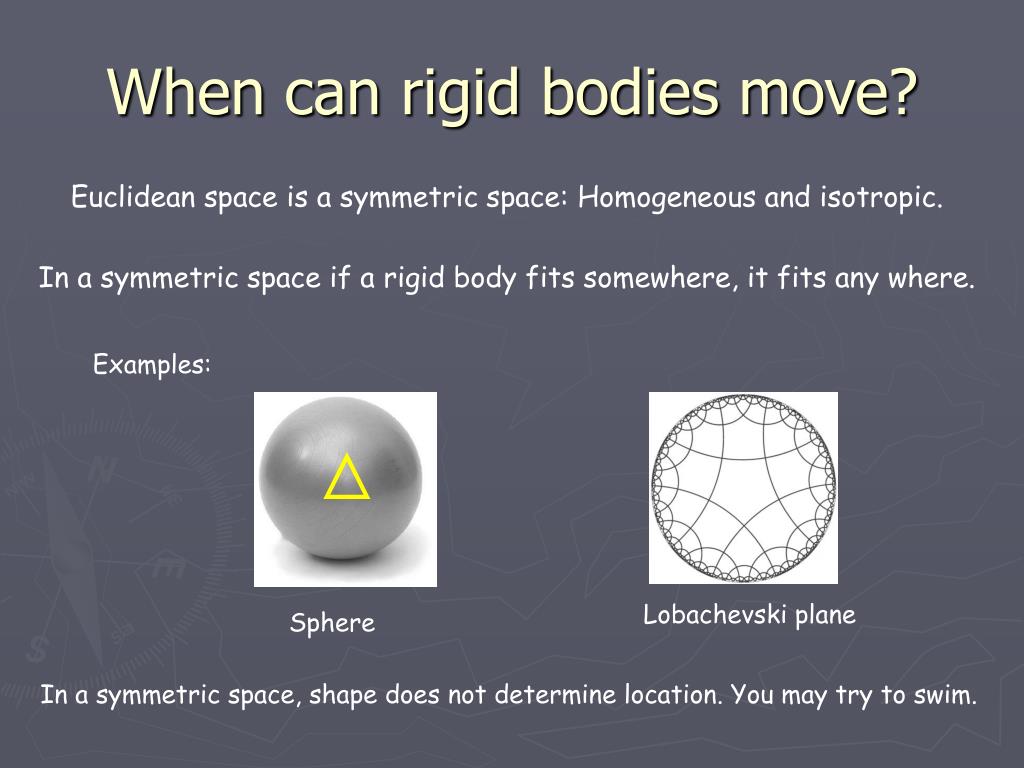 When can rigid bodies move?

Euclidean space is a symmetric space: Homogeneous and isotropic.

In a symmetric space if a rigid body fits somewhere, it fits any where.

Examples:

Sphere

Lobachevski plane

In a symmetric space, shape does not determine location. You may try to swim.